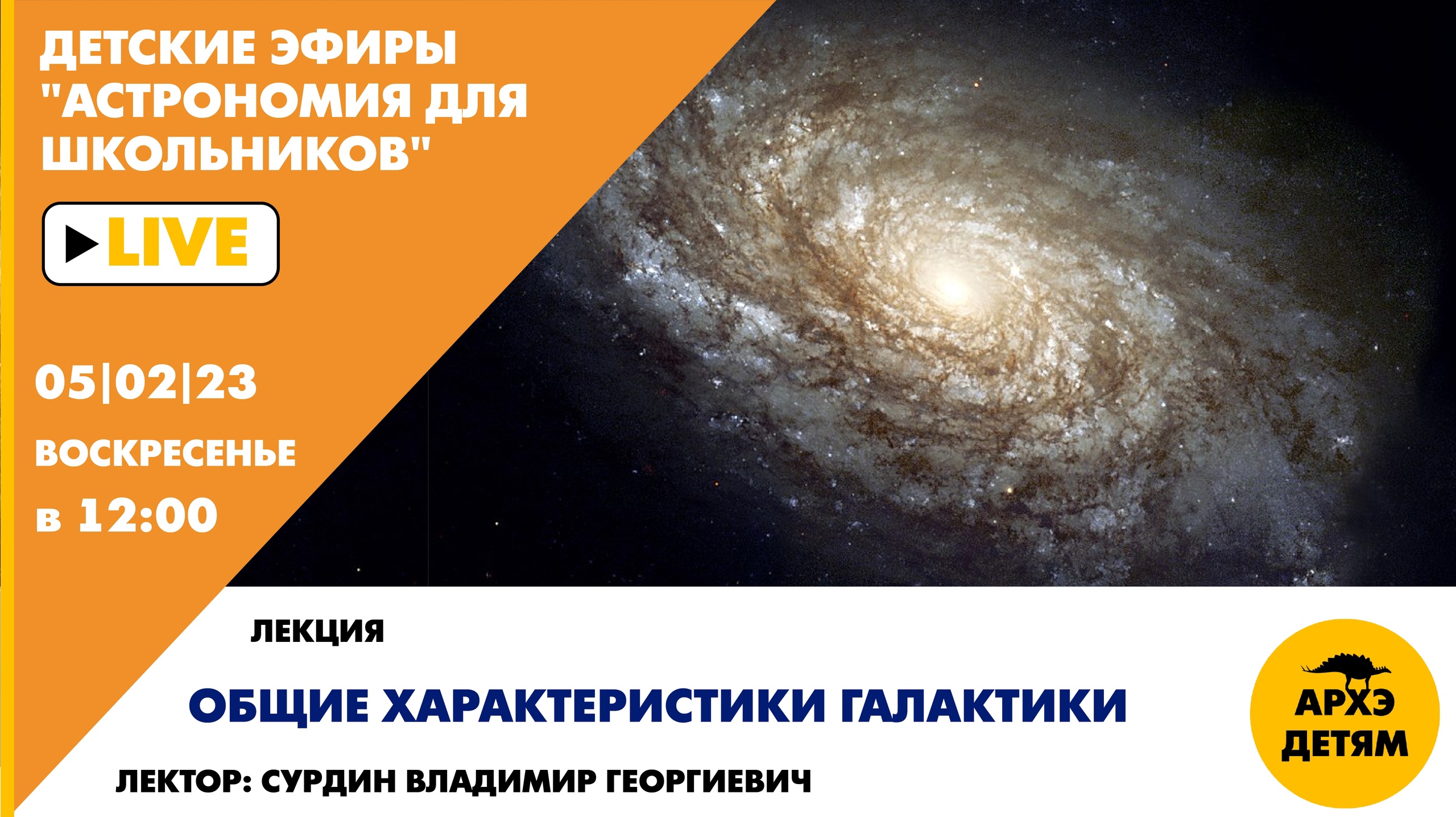 ДЕТСКИЕ ЭФИРЫ "АСТРОНОМИЯ ДЛЯ ШКОЛЬНИКОВ"

LIVE

05|02|23

ВОСКРЕСЕНЬЕ

в 12:00

ЛЕКЦИЯ

ОБЩИЕ ХАРАКТЕРИСТИКИ ГАЛАКТИКИ

ЛЕКТОР: СУРДИН ВЛАДИМИР ГЕОРГИЕВИЧ

АРХЭ ДЕТЯМ